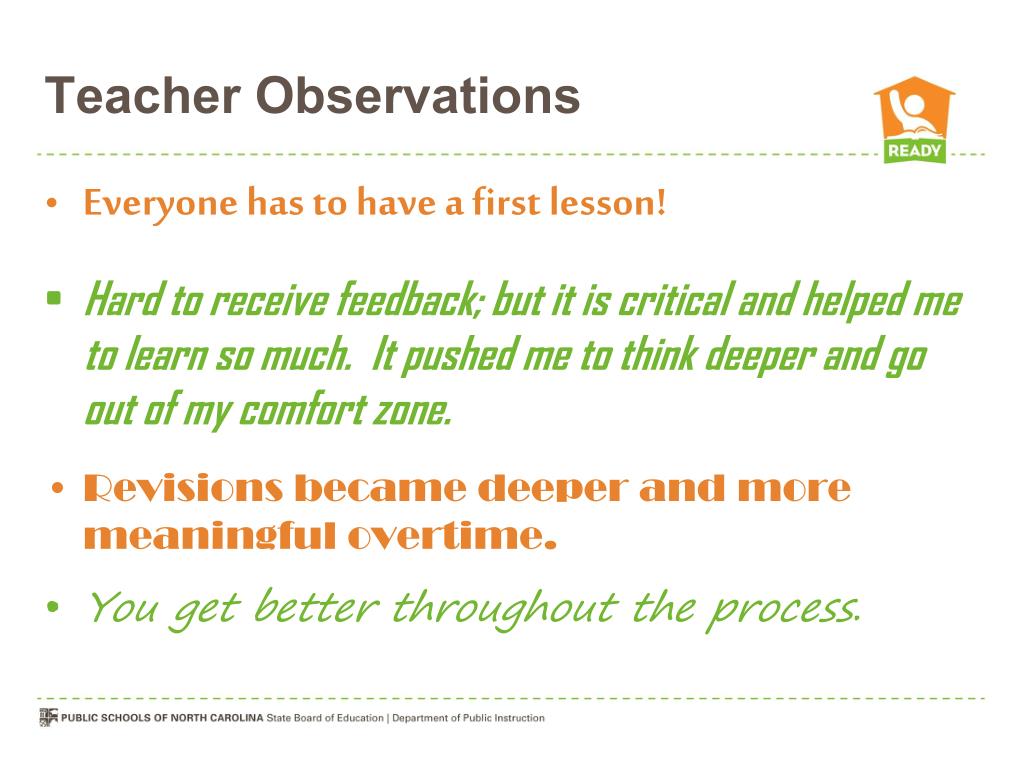 Teacher Observations

READY

• Everyone has to have a first lesson!

• Hard to receive feedback; but it is critical and helped me to learn so much. It pushed me to think deeper and go out of my comfort zone.

• Revisions became deeper and more meaningful overtime.

• You get better throughout the process.

PUBLIC SCHOOLS OF NORTH CAROLINA State Board of Education | Department of Public Instruction